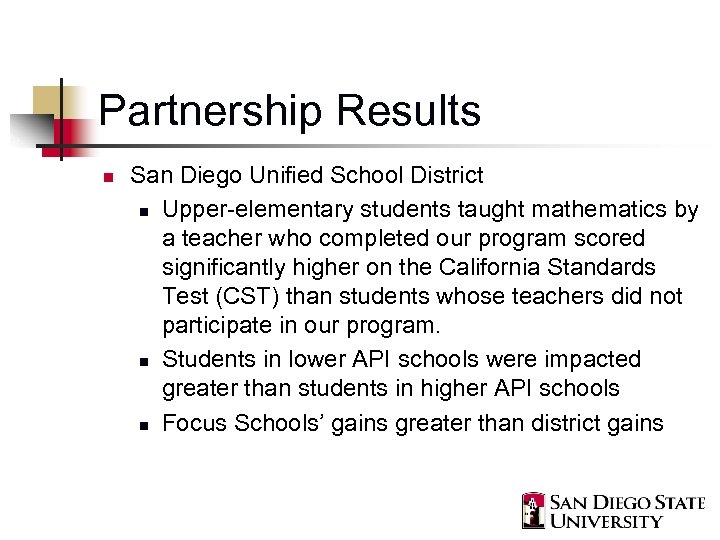 Partnership Results

San Diego Unified School District

Upper-elementary students taught mathematics by a teacher who completed our program scored significantly higher on the California Standards Test (CST) than students whose teachers did not participate in our program.

Students in lower API schools were impacted greater than students in higher API schools

Focus Schools' gains greater than district gains

SAN DIEGO STATE UNIVERSITY